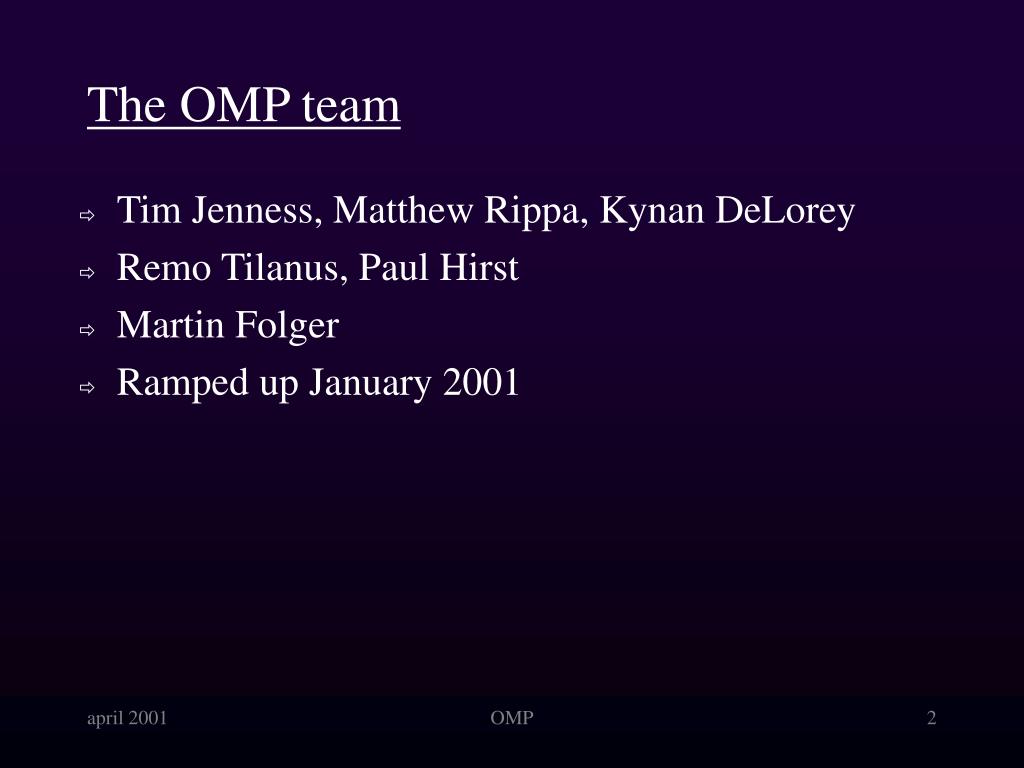 The OMP team

⇨ Tim Jenness, Matthew Rippa, Kynan DeLorey
⇨ Remo Tilanus, Paul Hirst
⇨ Martin Folger
⇨ Ramped up January 2001

april 2001 OMP 2